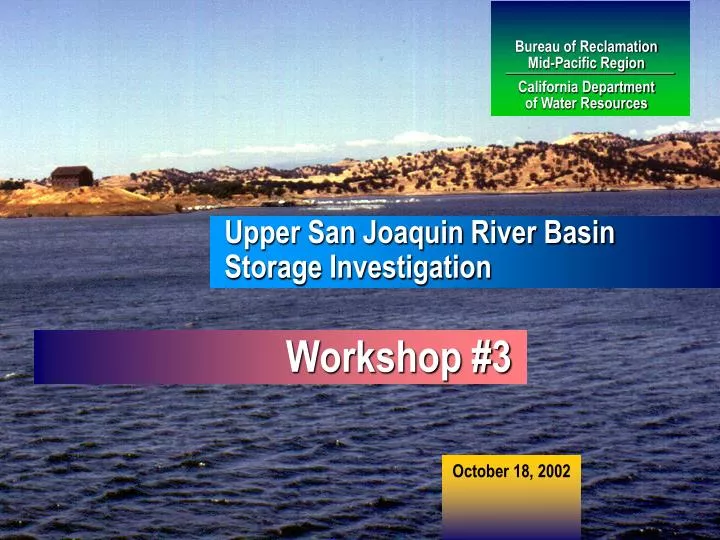 Bureau of Reclamation
Mid-Pacific Region

California Department
of Water Resources

Upper San Joaquin River Basin
Storage Investigation

Workshop #3

October 18, 2002